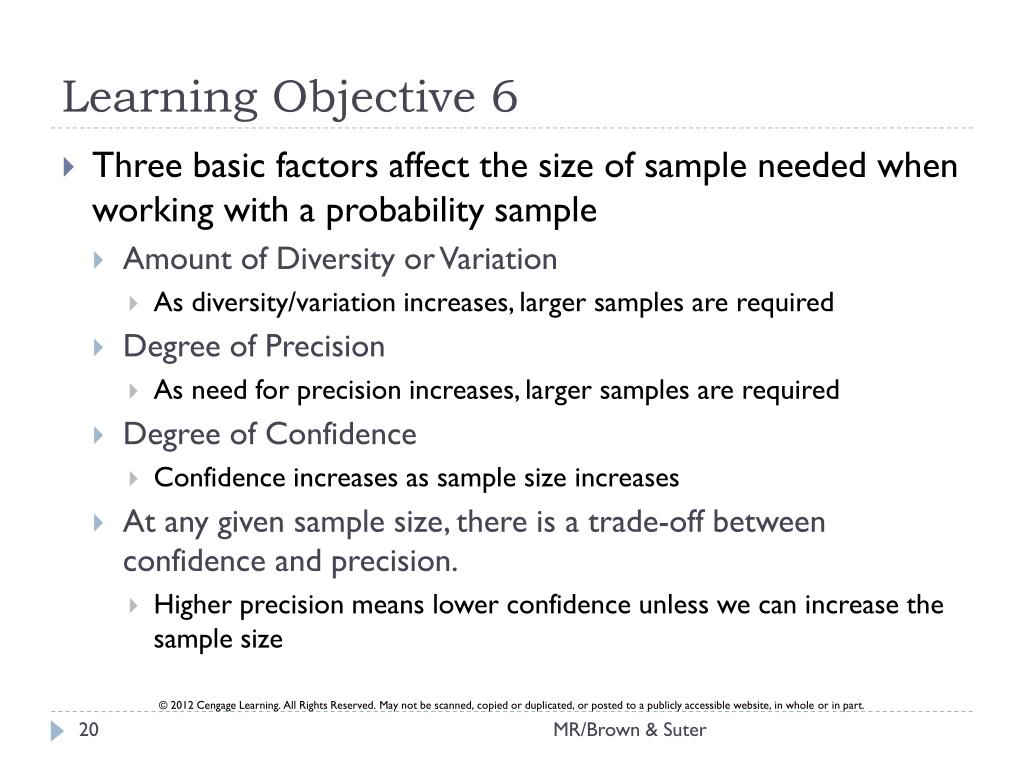 Learning Objective 6

Three basic factors affect the size of sample needed when working with a probability sample

Amount of Diversity or Variation

As diversity/variation increases, larger samples are required

Degree of Precision

As need for precision increases, larger samples are required

Degree of Confidence

Confidence increases as sample size increases

At any given sample size, there is a trade-off between confidence and precision.

Higher precision means lower confidence unless we can increase the sample size

© 2012 Cengage Learning. All Rights Reserved. May not be scanned, copied or duplicated, or posted to a publicly accessible website, in whole or in part.

20

MR/Brown & Suter